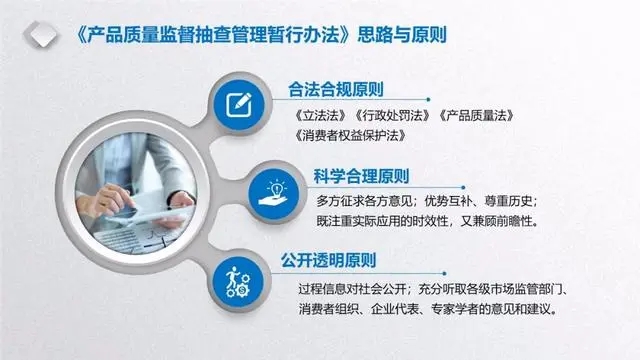 《产品质量监督抽查管理暂行办法》思路与原则

合法合规原则

《立法法》《行政处罚法》《产品质量法》《消费者权益保护法》

科学合理原则

多方征求各方意见；优势互补、尊重历史；既注重实际应用的时效性，又兼顾前瞻性。

公开透明原则

过程信息对社会公开；充分听取各级市场监管部门、消费者组织、企业代表、专家学者的意见和建议。